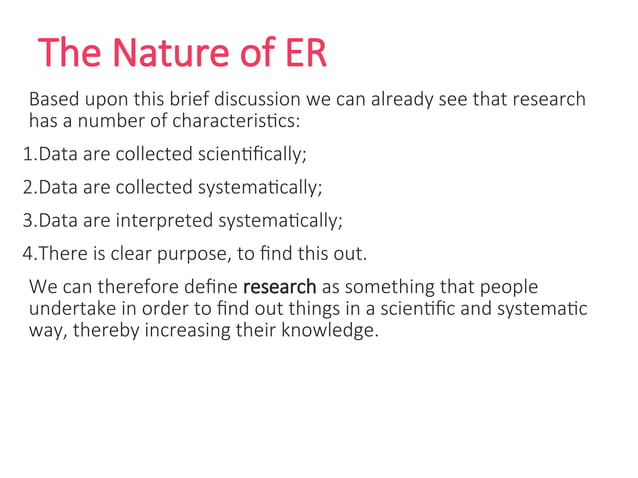 The Nature of ER

Based upon this brief discussion we can already see that research has a number of characteristics:

1.Data are collected scientifically;

2.Data are collected systematically;

3.Data are interpreted systematically;

4.There is clear purpose, to find this out.

We can therefore define research as something that people undertake in order to find out things in a scientific and systematic way, thereby increasing their knowledge.